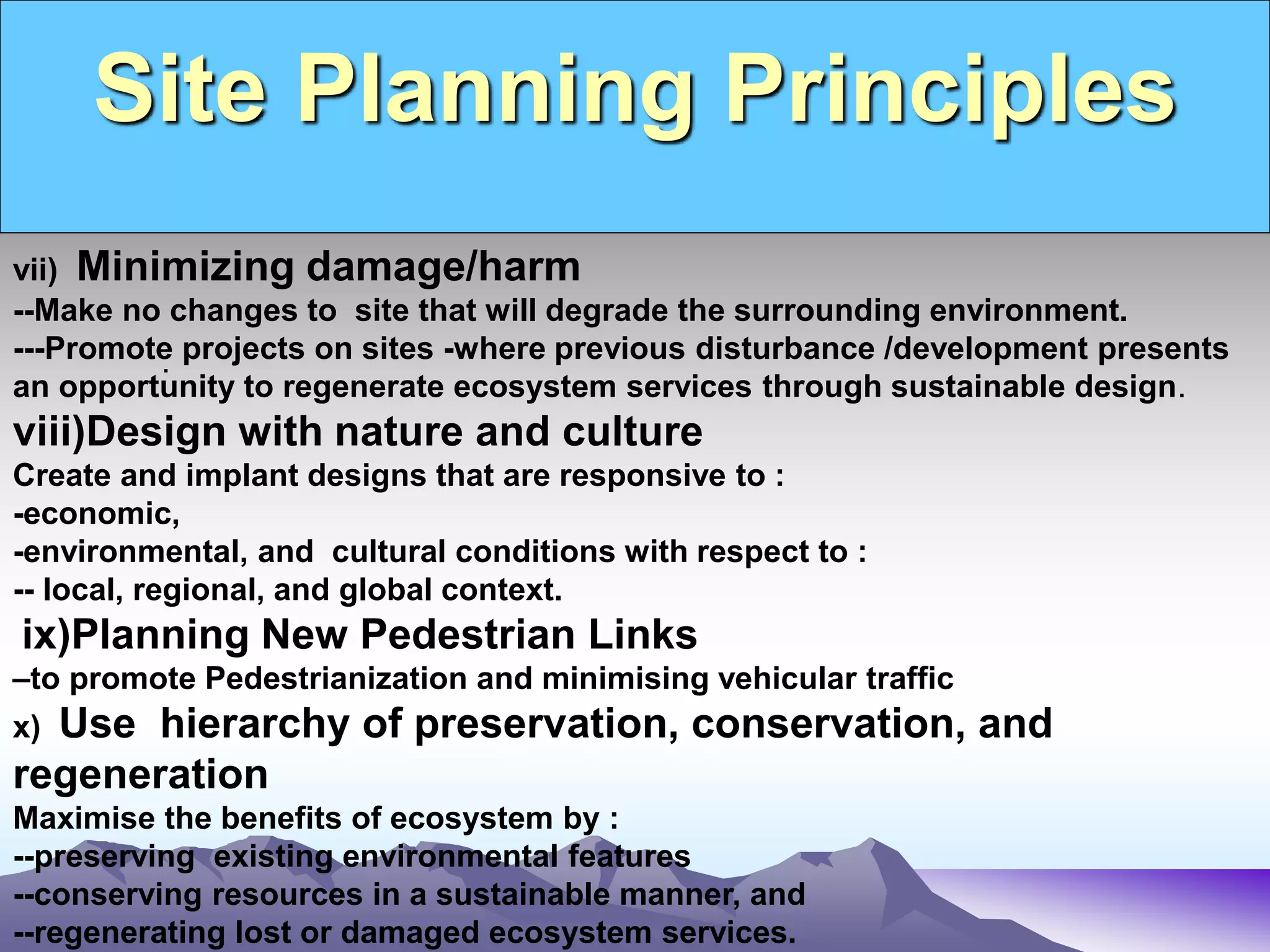 Site Planning Principles

vii) Minimizing damage/harm
--Make no changes to site that will degrade the surrounding environment.
---Promote projects on sites -where previous disturbance /development presents an opportunity to regenerate ecosystem services through sustainable design.

viii)Design with nature and culture
Create and implant designs that are responsive to :
-economic,
-environmental, and cultural conditions with respect to :
-- local, regional, and global context.

ix)Planning New Pedestrian Links
–to promote Pedestrianization and minimising vehicular traffic

x) Use hierarchy of preservation, conservation, and regeneration
Maximise the benefits of ecosystem by :
--preserving existing environmental features
--conserving resources in a sustainable manner, and
--regenerating lost or damaged ecosystem services.